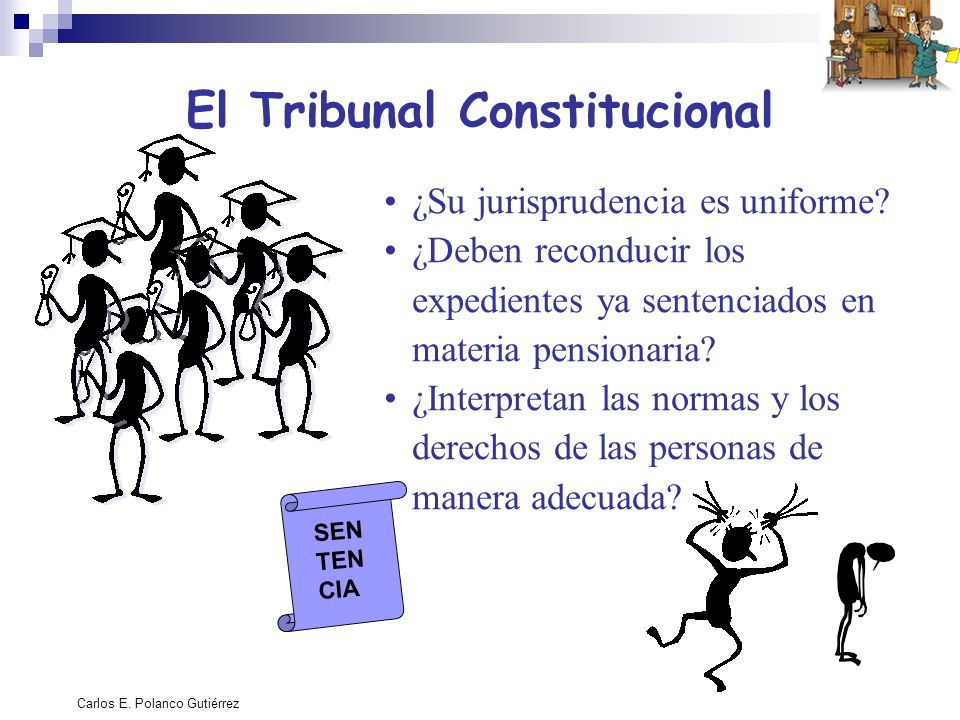 El Tribunal Constitucional

• ¿Su jurisprudencia es uniforme?
• ¿Deben reconducir los expedientes ya sentenciados en materia pensionaria?
• ¿Interpretan las normas y los derechos de las personas de manera adecuada?

SEN
TEN
CIA

Carlos E. Polanco Gutiérrez